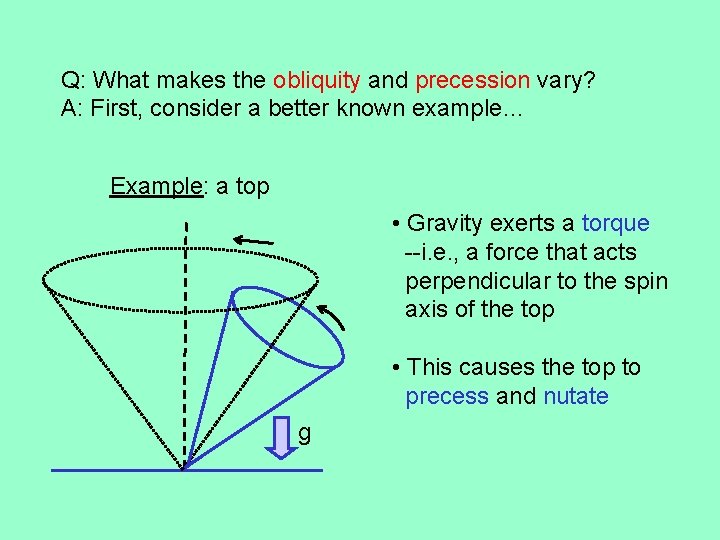 Q: What makes the obliquity and precession vary?
A: First, consider a better known example...

Example: a top

g

• Gravity exerts a torque --i.e., a force that acts perpendicular to the spin axis of the top

• This causes the top to precess and nutate